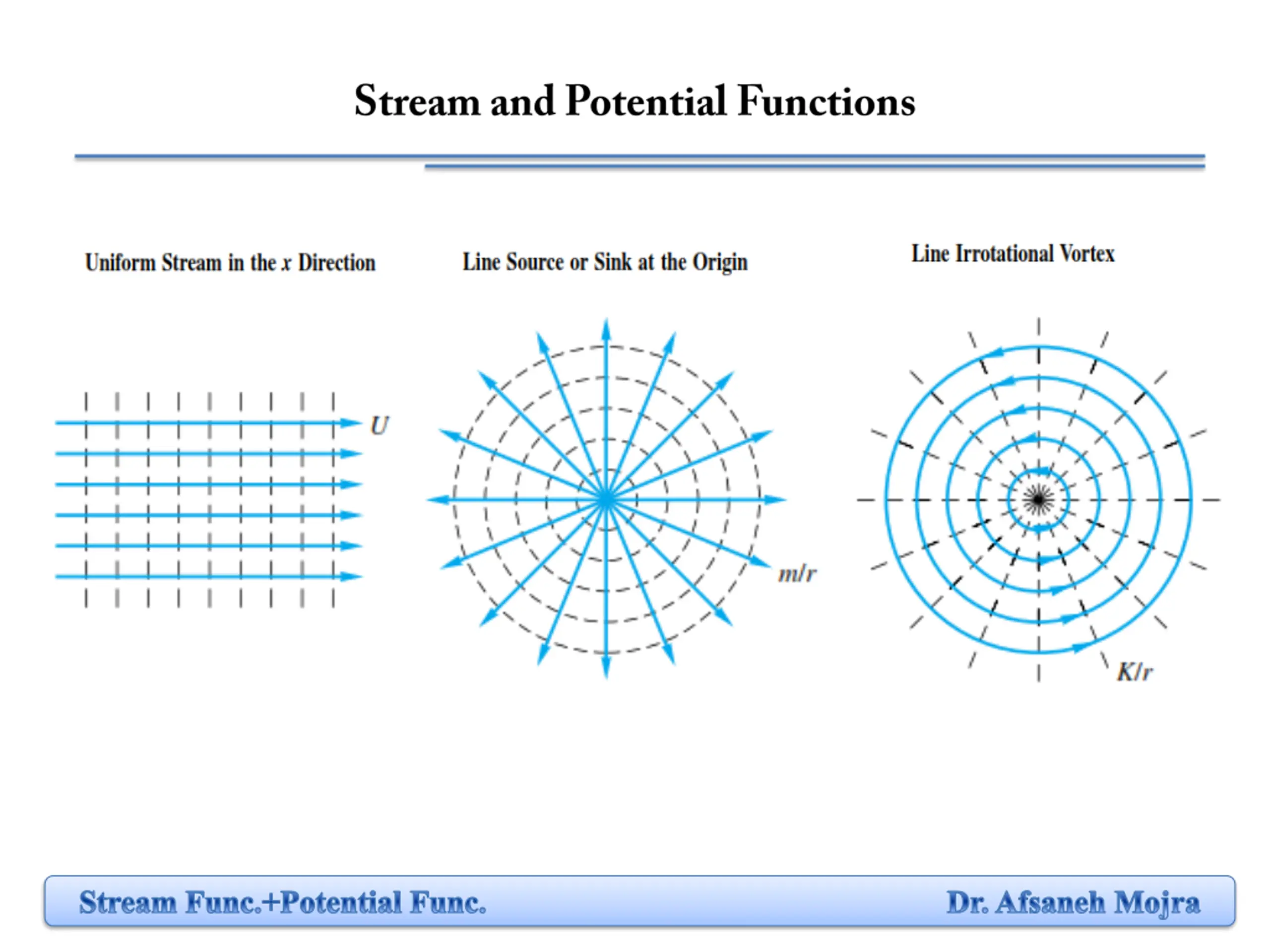 Stream and Potential Functions

Uniform Stream in the $x$ Direction

$U$

Line Source or Sink at the Origin

$m/r$

Line Irrotational Vortex

$K/r$

Stream Func.+Potential Func.

Dr. Afsaneh Mojra